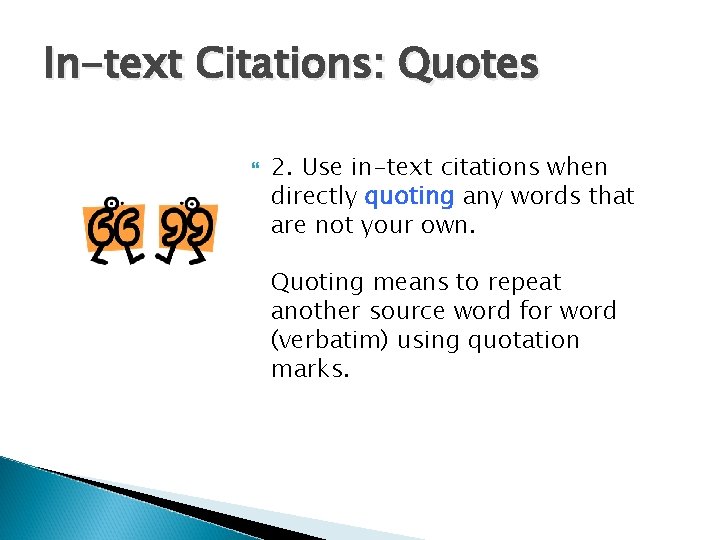 In-text Citations: Quotes

2. Use in-text citations when directly quoting any words that are not your own.

Quoting means to repeat another source word for word (verbatim) using quotation marks.